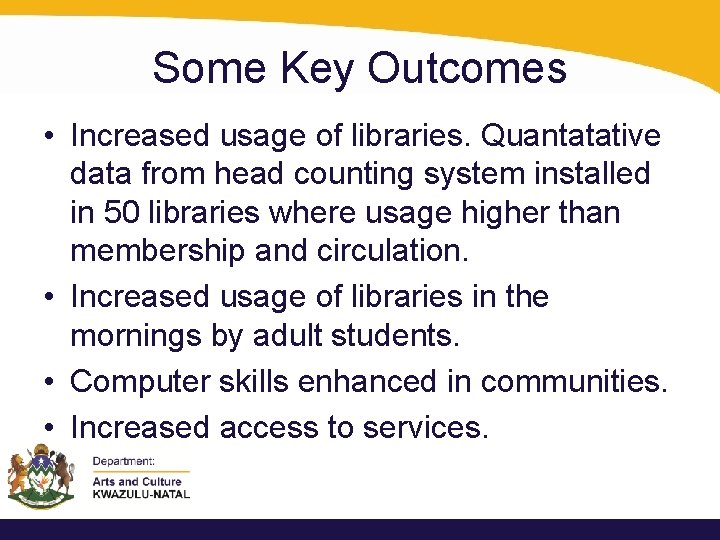 Some Key Outcomes

• Increased usage of libraries. Quantatative data from head counting system installed in 50 libraries where usage higher than membership and circulation.

• Increased usage of libraries in the mornings by adult students.

• Computer skills enhanced in communities.

• Increased access to services.

Department:
Arts and Culture
KWAZULU-NATAL